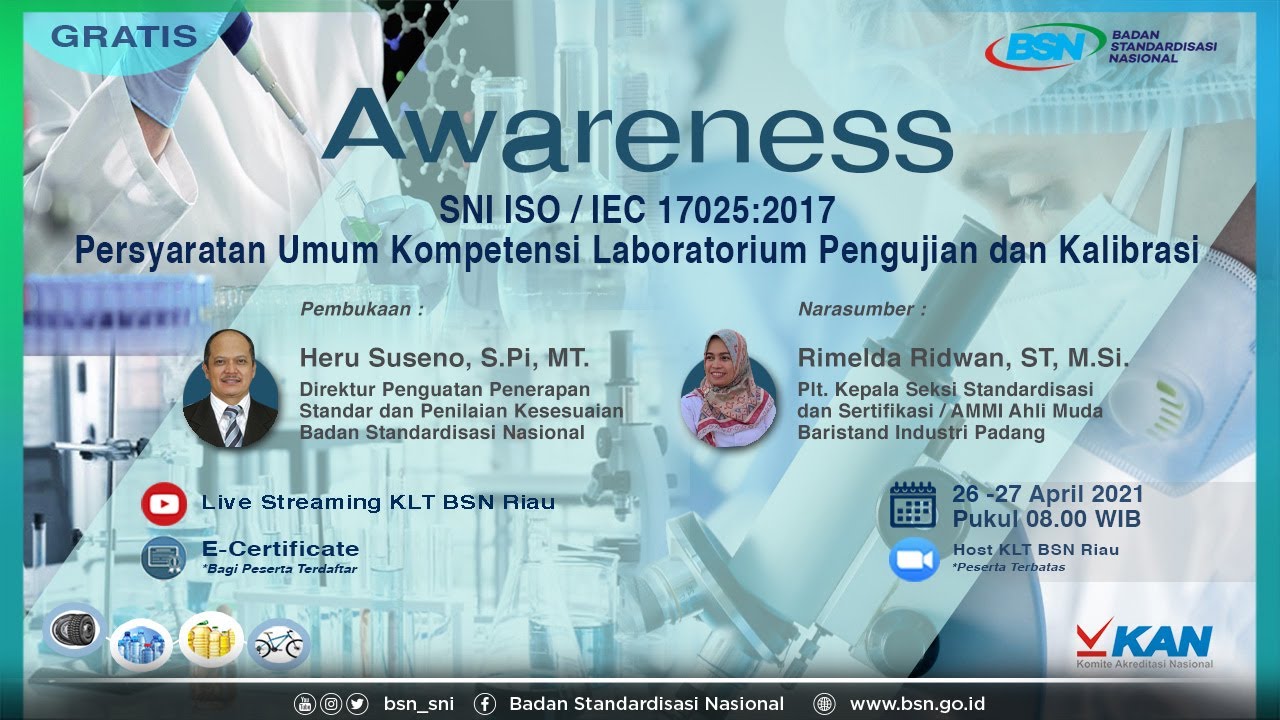 GRATIS

BSN BADAN STANDARDISASI NASIONAL

Awareness

SNI ISO / IEC 17025:2017
Persyaratan Umum Kompetensi Laboratorium Pengujian dan Kalibrasi

Pembukaan :
Heru Suseno, S.Pi, MT.
Direktur Penguatan Penerapan Standar dan Penilaian Kesesuaian Badan Standardisasi Nasional

Narasumber :
Rimelda Ridwan, ST, M.Si.
Plt. Kepala Seksi Standardisasi dan Sertifikasi / AMMI Ahli Muda Baristand Industri Padang

Live Streaming KLT BSN Riau

E-Certificate
*Bagi Peserta Terdaftar

26 -27 April 2021
Pukul 08.00 WIB

Host KLT BSN Riau
*Peserta Terbatas

KAN
Komite Akreditasi Nasional

bsn_sni Badan Standardisasi Nasional www.bsn.go.id